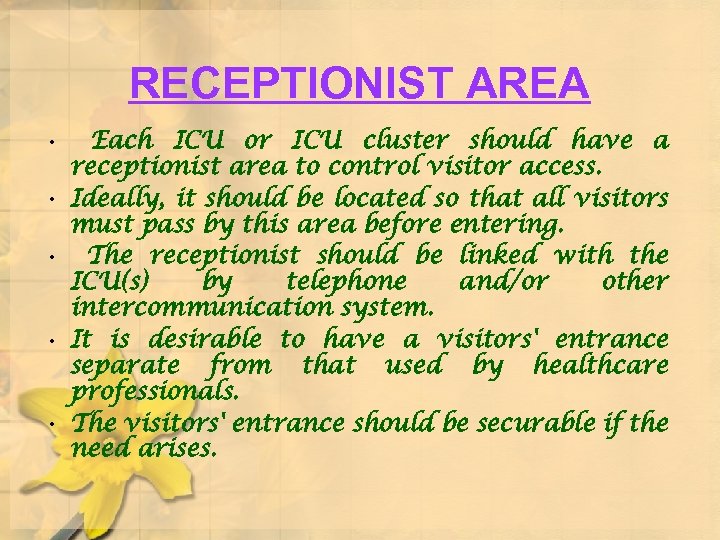 RECEPTIONIST AREA

• Each ICU or ICU cluster should have a receptionist area to control visitor access.
• Ideally, it should be located so that all visitors must pass by this area before entering.
• The receptionist should be linked with the ICU(s) by telephone and/or other intercommunication system.
• It is desirable to have a visitors' entrance separate from that used by healthcare professionals.
• The visitors' entrance should be securable if the need arises.